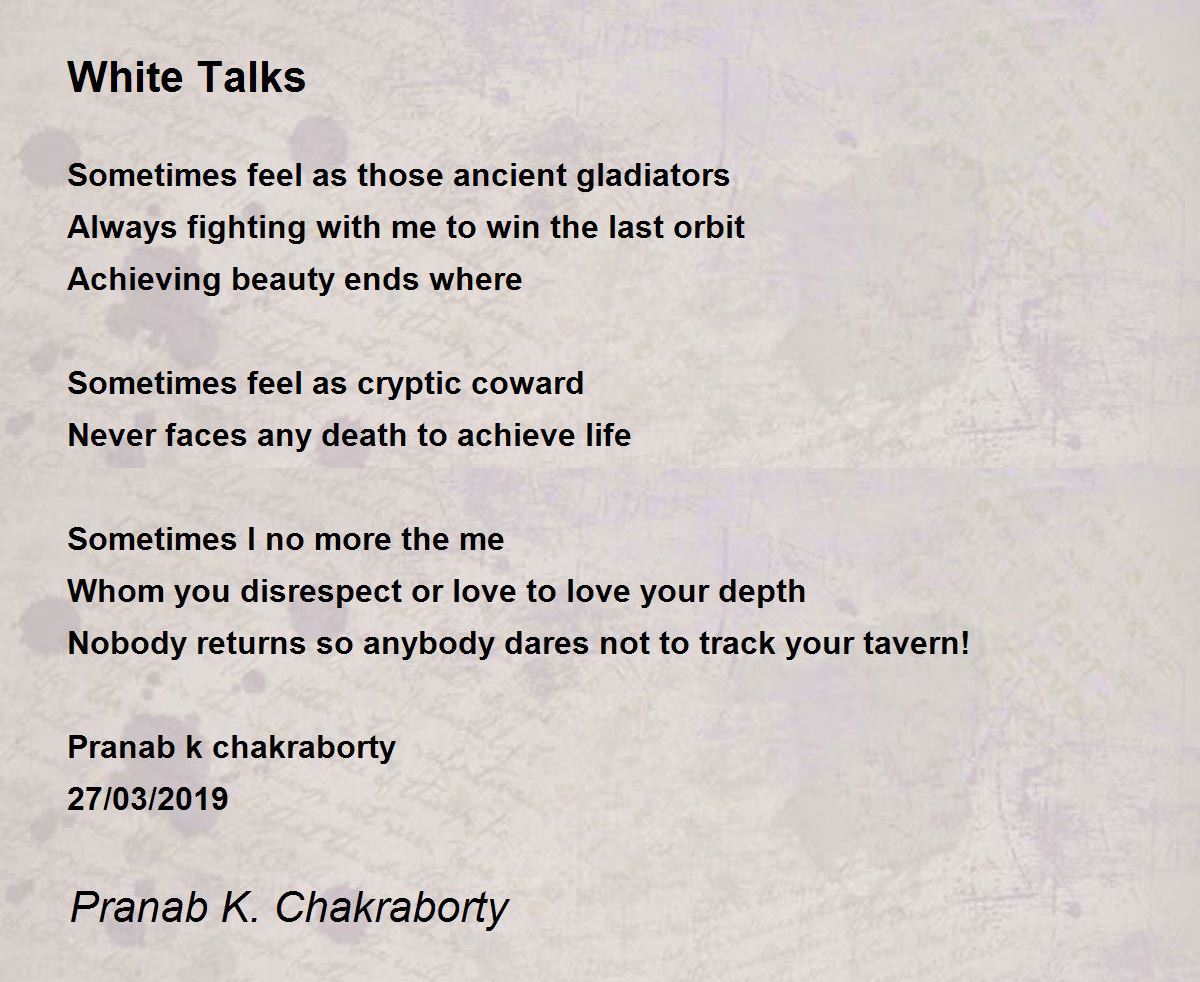 White Talks

Sometimes feel as those ancient gladiators
Always fighting with me to win the last orbit
Achieving beauty ends where

Sometimes feel as cryptic coward
Never faces any death to achieve life

Sometimes I no more the me
Whom you disrespect or love to love your depth
Nobody returns so anybody dares not to track your tavern!

Pranab k chakraborty
27/03/2019

Pranab K. Chakraborty